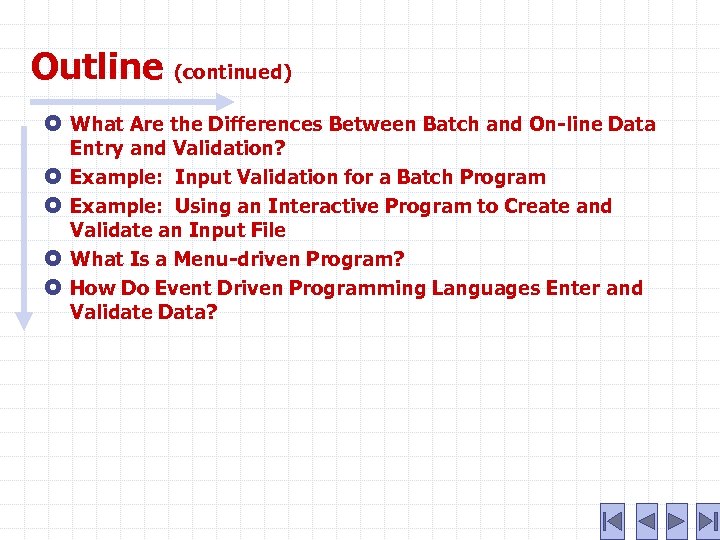 Outline (continued)

What Are the Differences Between Batch and On-line Data Entry and Validation?

Example: Input Validation for a Batch Program

Example: Using an Interactive Program to Create and Validate an Input File

What Is a Menu-driven Program?

How Do Event Driven Programming Languages Enter and Validate Data?